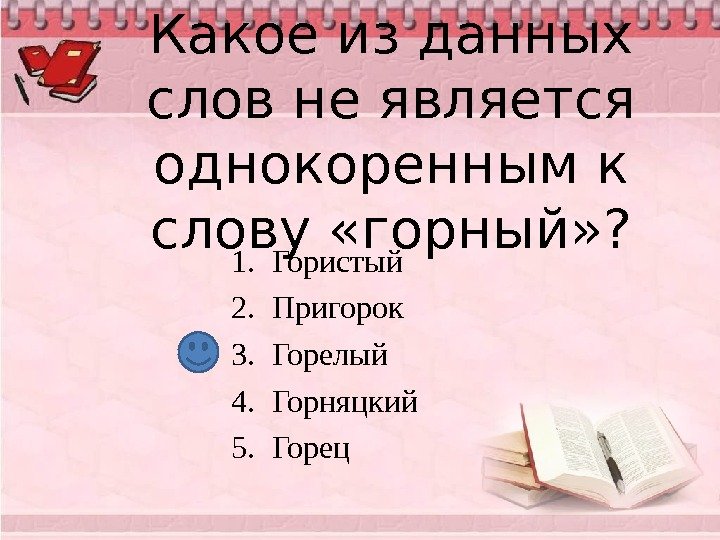 Какое из данных слов не является однокоренным к слову «горный»?

1. Гористый
2. Пригорок
3. Горелый
4. Горняцкий
5. Горец